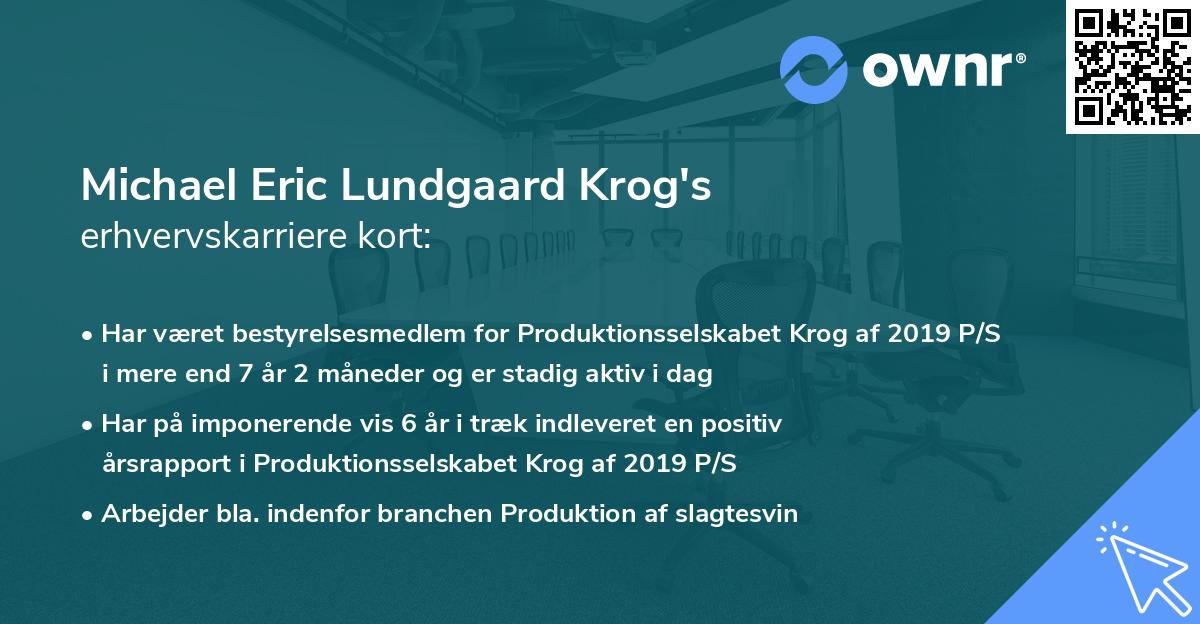 ownr®

Michael Eric Lundgaard Krog's
erhvervskarriere kort:

• Har været bestyrelsesmedlem for Produktionsselskabet Krog af 2019 P/S i mere end 7 år 2 måneder og er stadig aktiv i dag

• Har på imponerende vis 6 år i træk indleveret en positiv årsrapport i Produktionsselskabet Krog af 2019 P/S

• Arbejder bla. indenfor branchen Produktion af slagtesvin